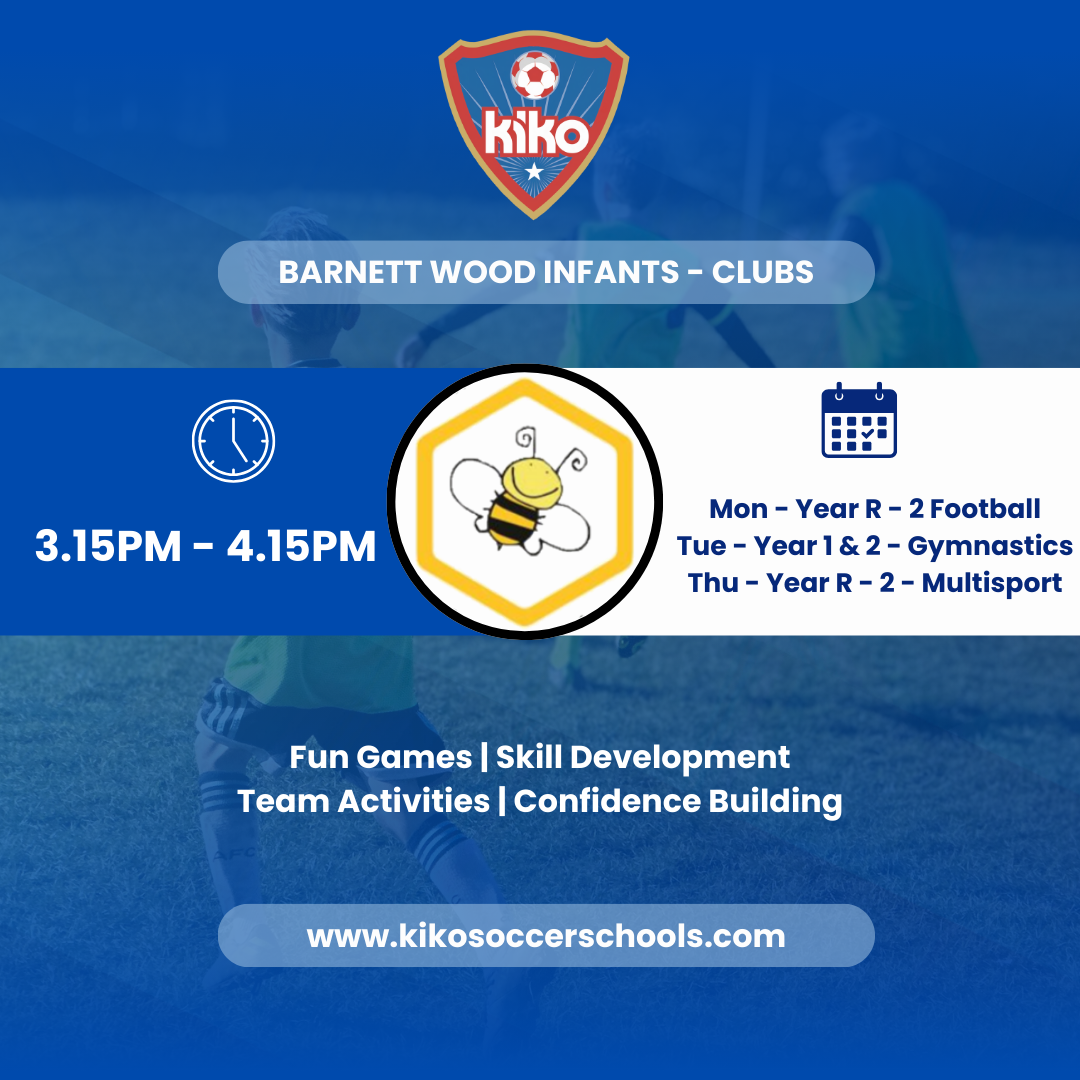 kiko

BARNETT WOOD INFANTS - CLUBS

3.15PM - 4.15PM

Mon - Year R - 2 Football
Tue - Year 1 & 2 - Gymnastics
Thu - Year R - 2 - Multisport

Fun Games | Skill Development
Team Activities | Confidence Building

www.kikosoccerschools.com